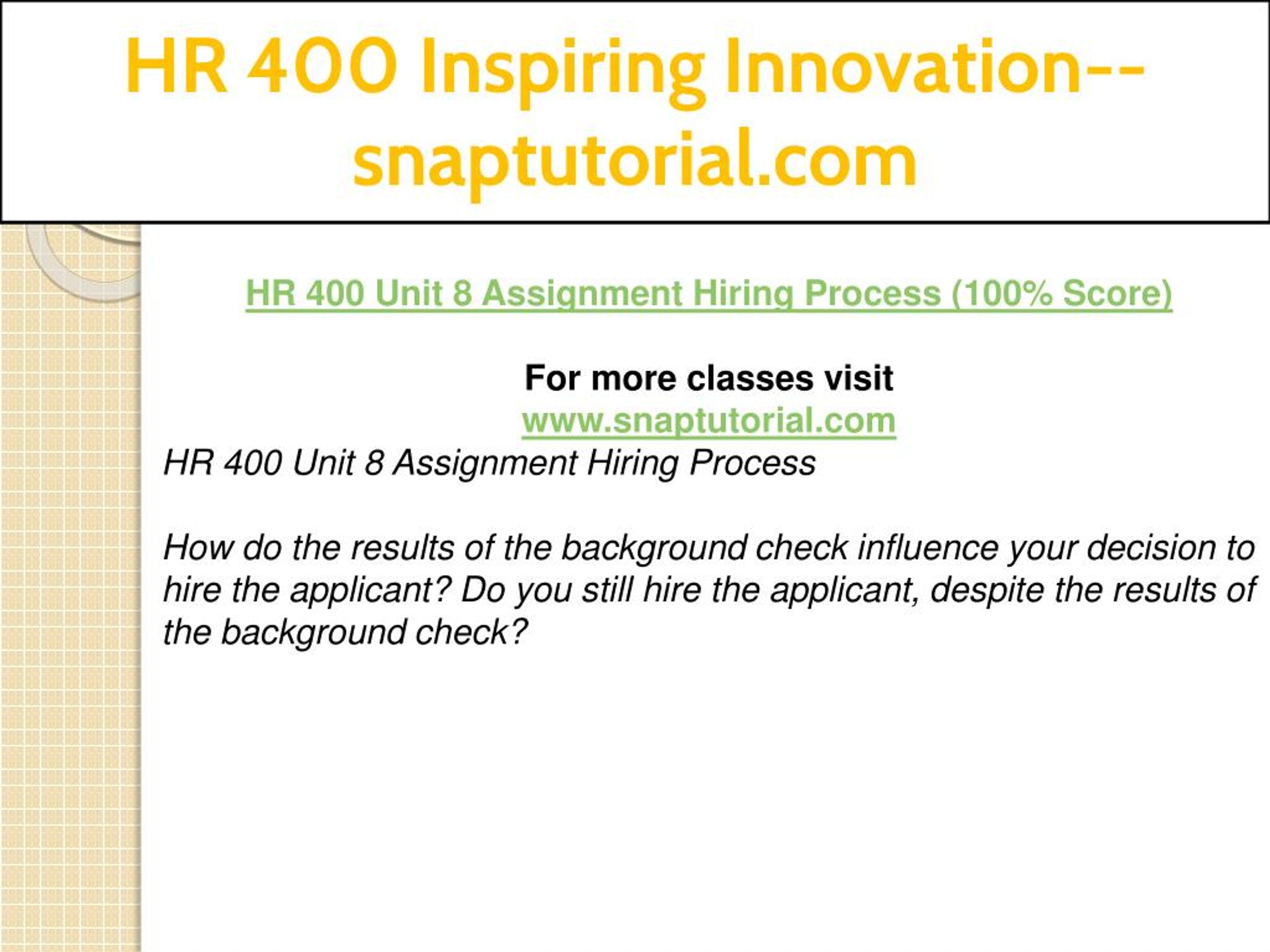 HR 400 Inspiring Innovation--snaptutorial.com

HR 400 Unit 8 Assignment Hiring Process (100% Score)

For more classes visit
www.snaptutorial.com
HR 400 Unit 8 Assignment Hiring Process

How do the results of the background check influence your decision to hire the applicant? Do you still hire the applicant, despite the results of the background check?